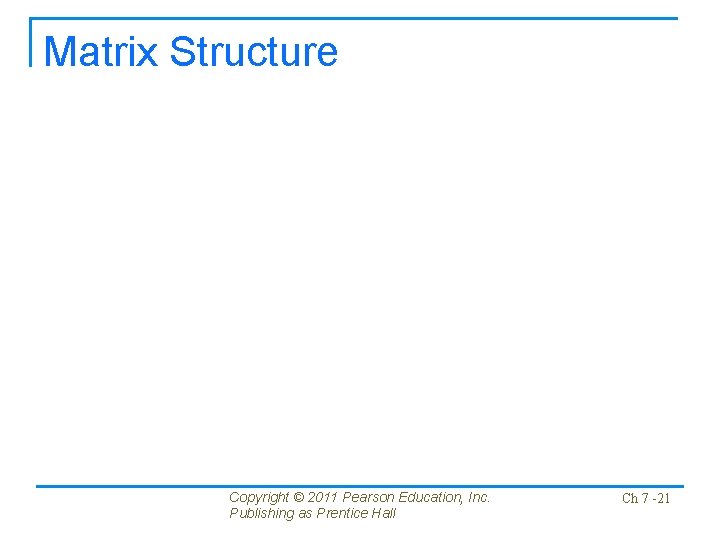 Matrix Structure

Copyright © 2011 Pearson Education, Inc. Publishing as Prentice Hall

Ch 7 -21